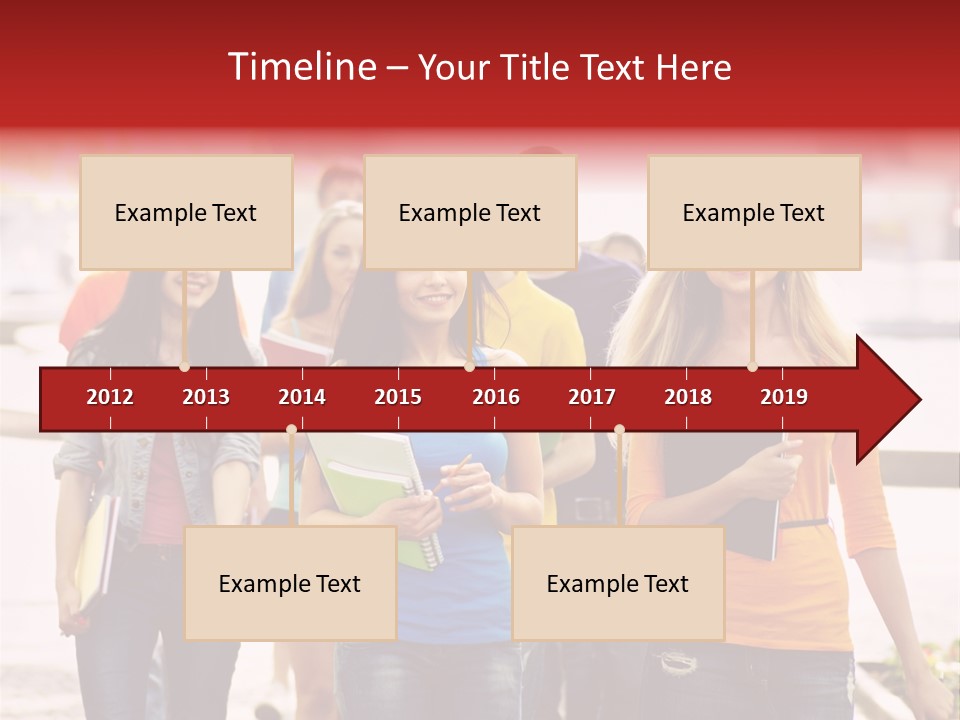 Timeline – Your Title Text Here

Example Text

Example Text

Example Text

2012 2013 2014 2015 2016 2017 2018 2019

Example Text

Example Text